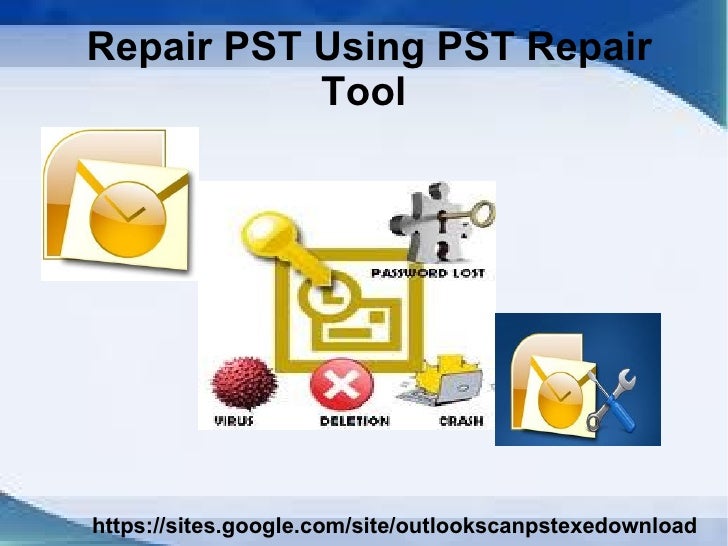 Repair PST Using PST Repair Tool

PASSWORD LOST

VIRUS

DELETION

CRASH

https://sites.google.com/site/outlookscanpstexedownload